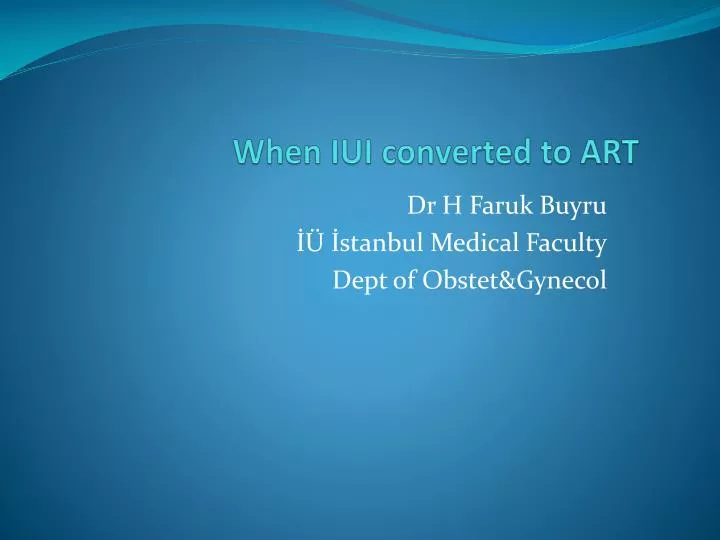 When IUI converted to ART

Dr H Faruk Buyru
İÜ İstanbul Medical Faculty
Dept of Obstet&Gynecol